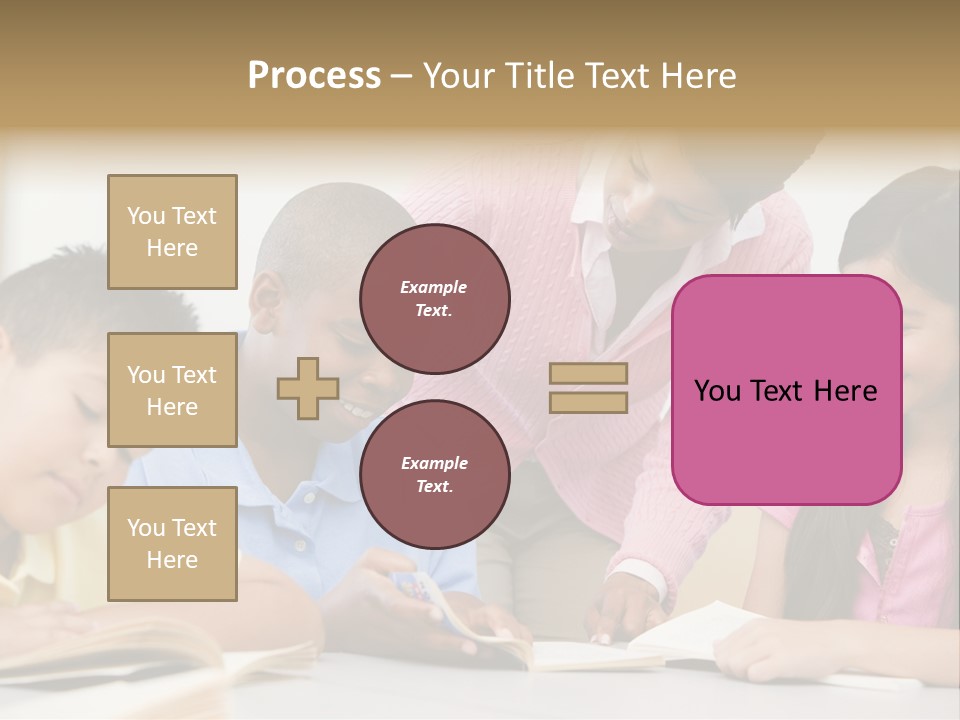 Process – Your Title Text Here

You Text Here

You Text Here

You Text Here

Example Text.

Example Text.

You Text Here